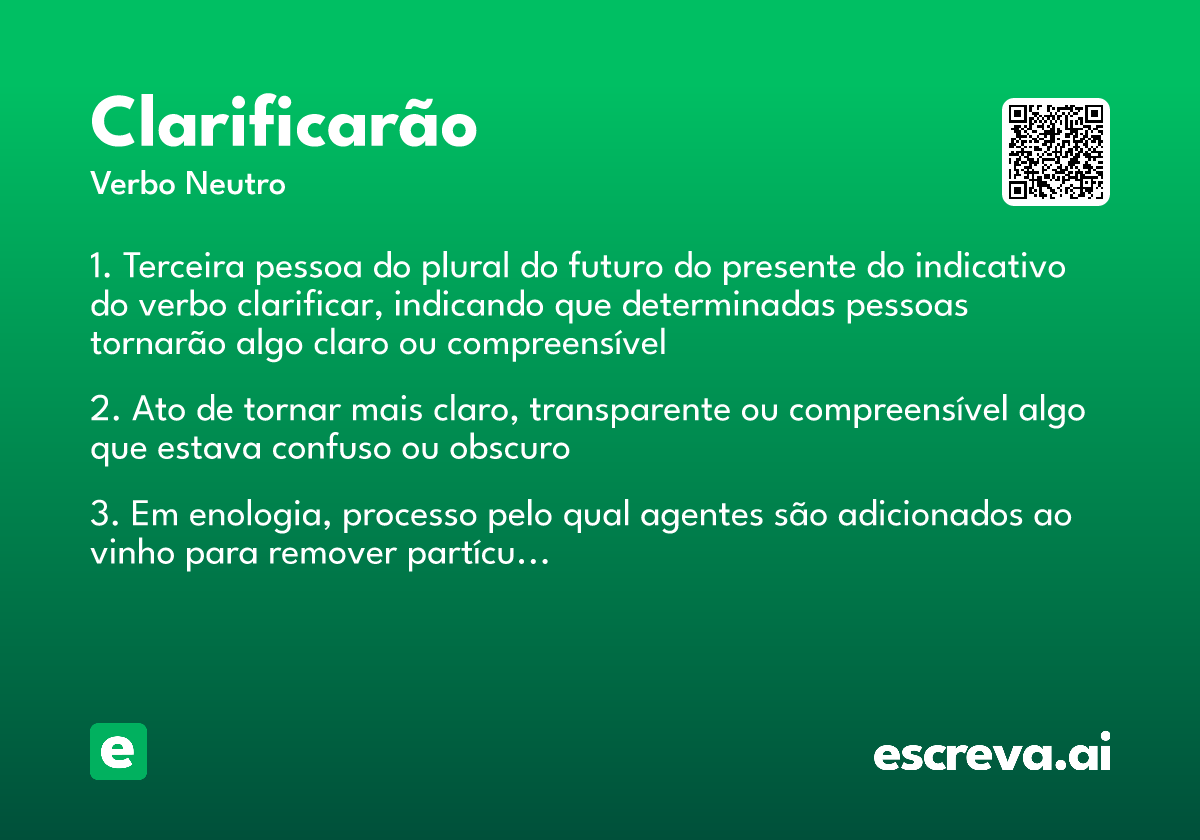 Clarificarão
Verbo Neutro

1. Terceira pessoa do plural do futuro do presente do indicativo do verbo clarificar, indicando que determinadas pessoas tornarão algo claro ou compreensível

2. Ato de tornar mais claro, transparente ou compreensível algo que estava confuso ou obscuro

3. Em enologia, processo pelo qual agentes são adicionados ao vinho para remover partícu...

e

escreva.ai